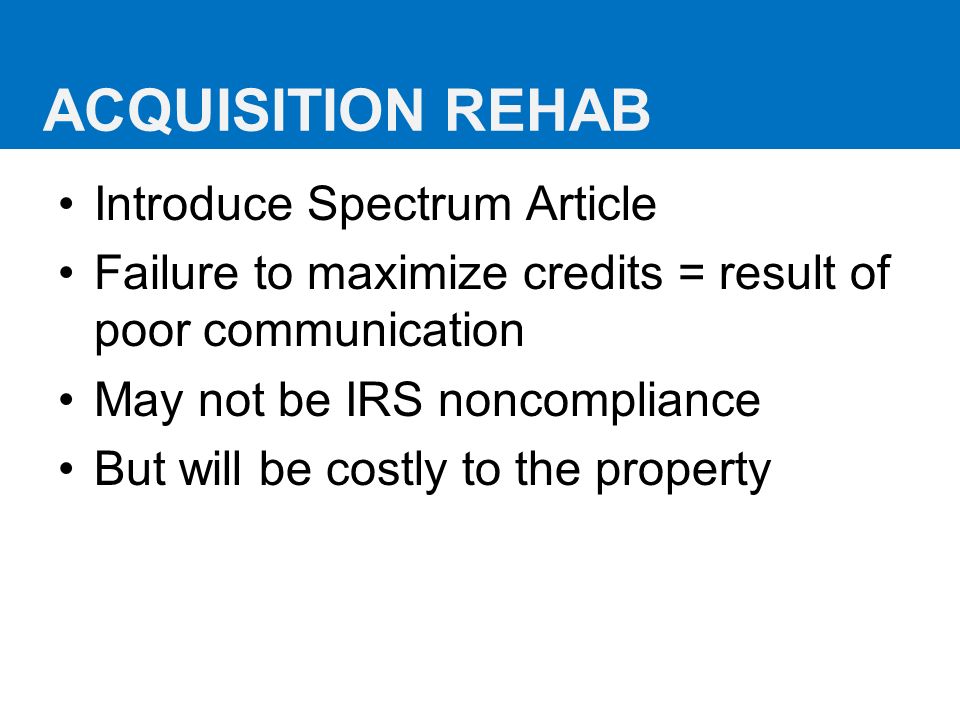 ACQUISITION REHAB

• Introduce Spectrum Article
• Failure to maximize credits = result of poor communication
• May not be IRS noncompliance
• But will be costly to the property